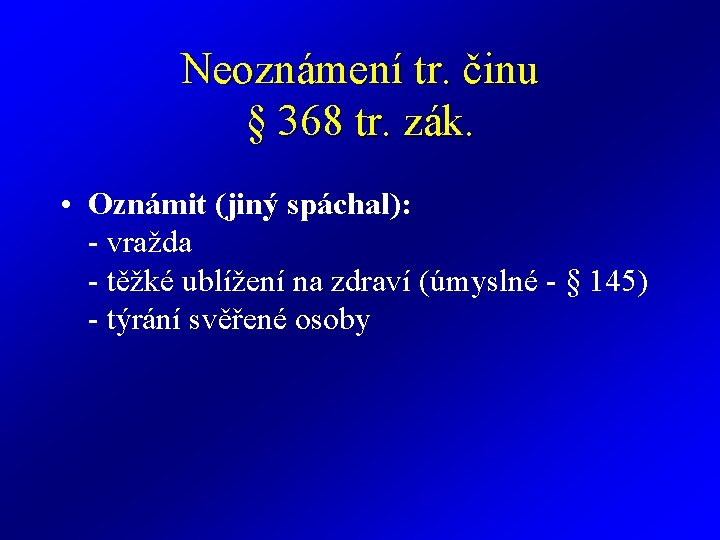 Neoznámení tr. činu
§ 368 tr. zák.

• Oznámit (jiný spáchal):
- vražda
- těžké ublížení na zdraví (úmyslné - § 145)
- týrání svěřené osoby